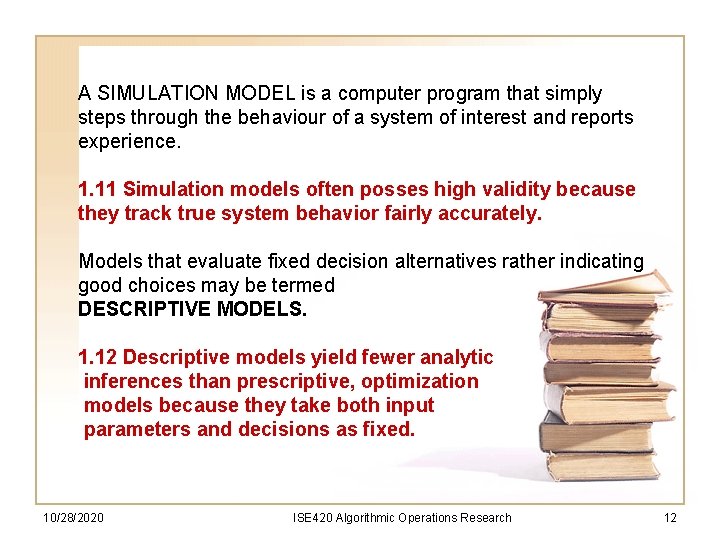 A SIMULATION MODEL is a computer program that simply steps through the behaviour of a system of interest and reports experience.

1.11 Simulation models often posses high validity because they track true system behavior fairly accurately.

Models that evaluate fixed decision alternatives rather indicating good choices may be termed
DESCRIPTIVE MODELS.

1.12 Descriptive models yield fewer analytic inferences than prescriptive, optimization models because they take both input parameters and decisions as fixed.

10/28/2020 ISE420 Algorithmic Operations Research 12